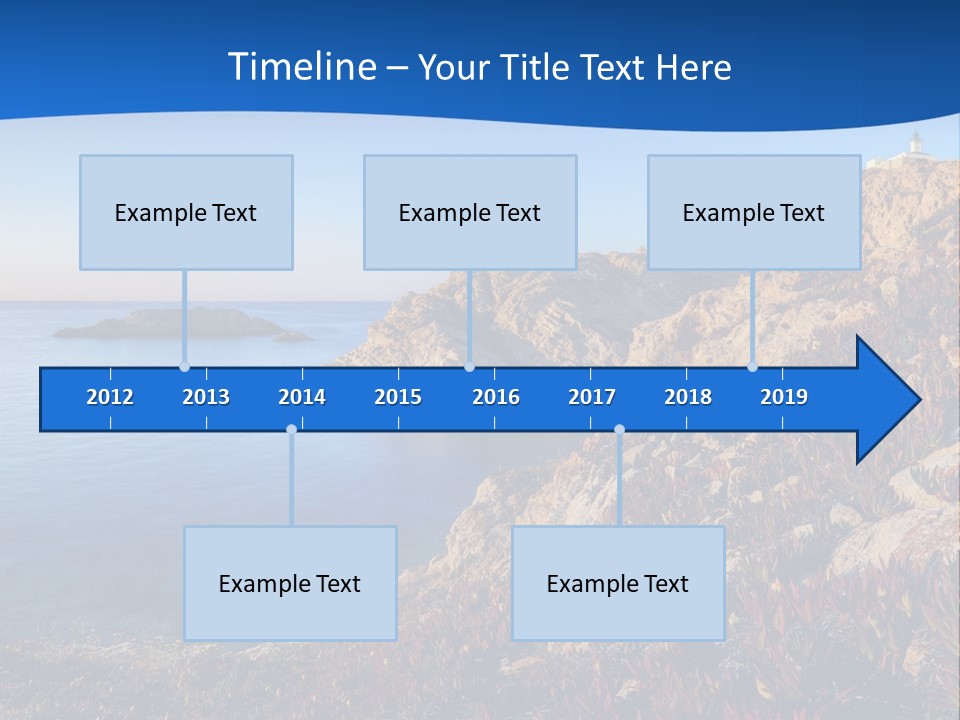 Timeline – Your Title Text Here

Example Text

Example Text

Example Text

2012 2013 2014 2015 2016 2017 2018 2019

Example Text

Example Text